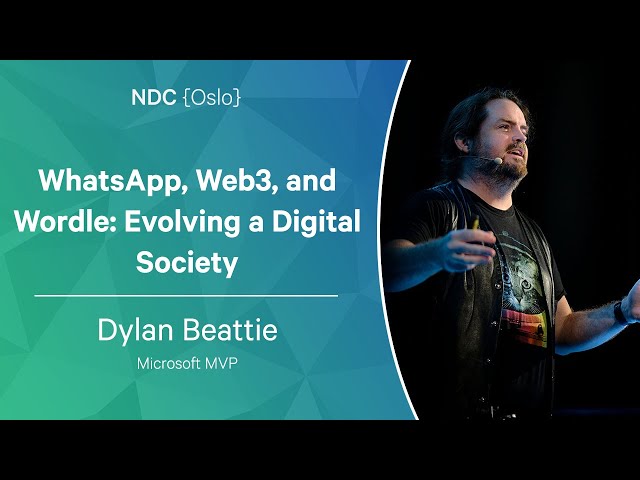 NDC {Oslo}

WhatsApp, Web3, and Wordle: Evolving a Digital Society

Dylan Beattie

Microsoft MVP